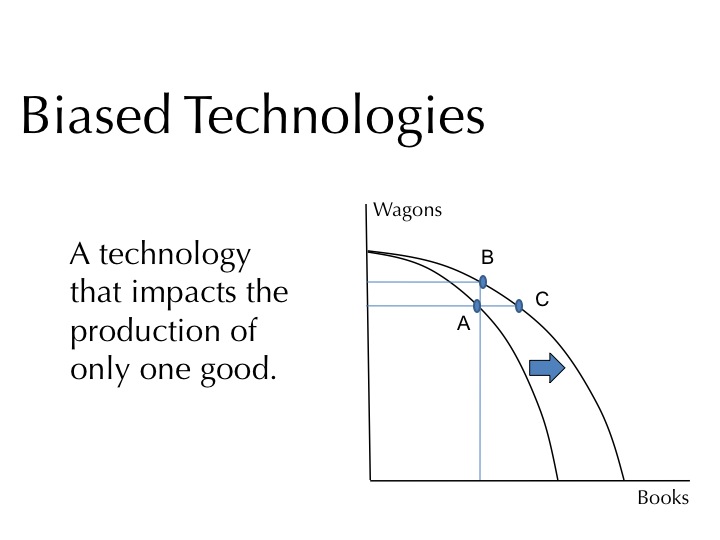 Biased Technologies

A technology that impacts the production of only one good.

Wagons

B

C

A

Books